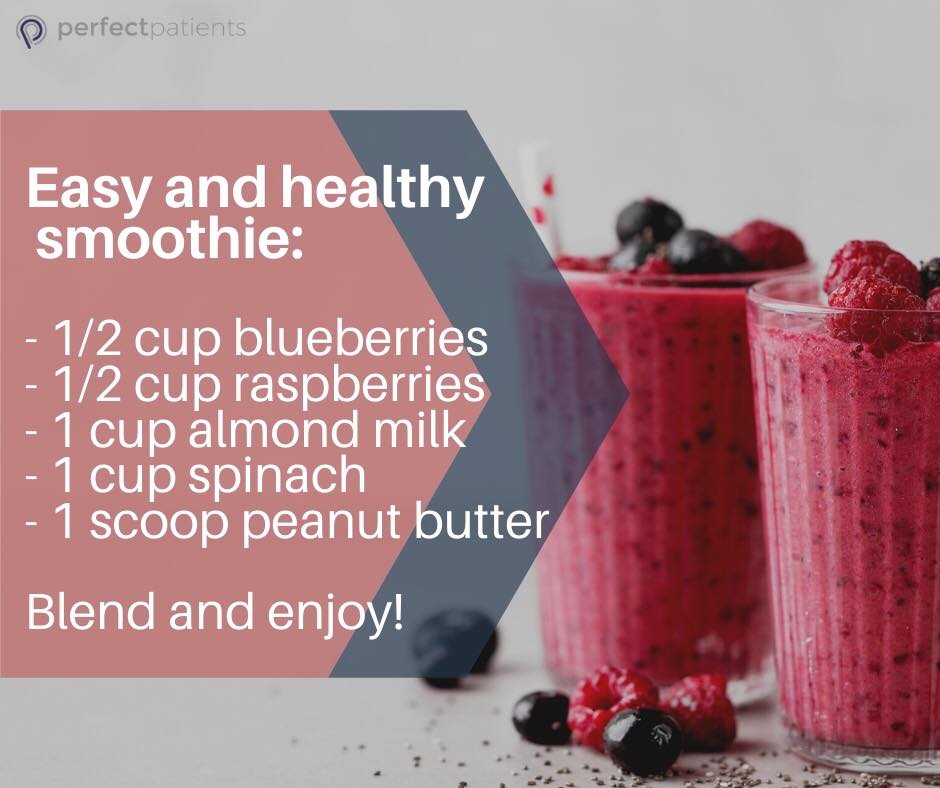 perfectpatients

Easy and healthy smoothie:

- 1/2 cup blueberries
- 1/2 cup raspberries
- 1 cup almond milk
- 1 cup spinach
- 1 scoop peanut butter

Blend and enjoy!